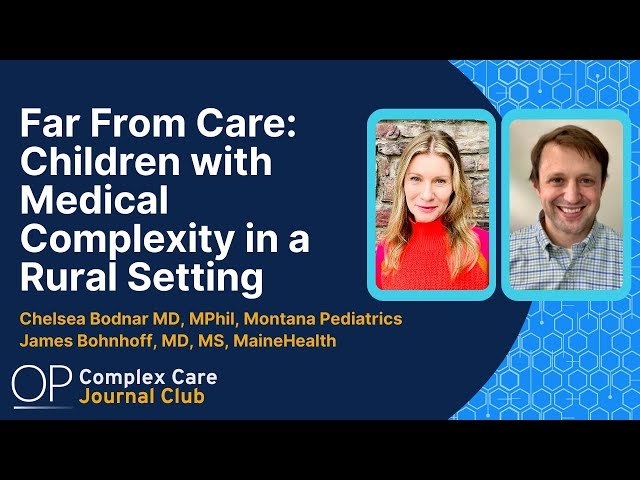 Far From Care: Children with Medical Complexity in a Rural Setting

Chelsea Bodnar MD, MPhil, Montana Pediatrics
James Bohnhoff, MD, MS, MaineHealth

OP Complex Care Journal Club